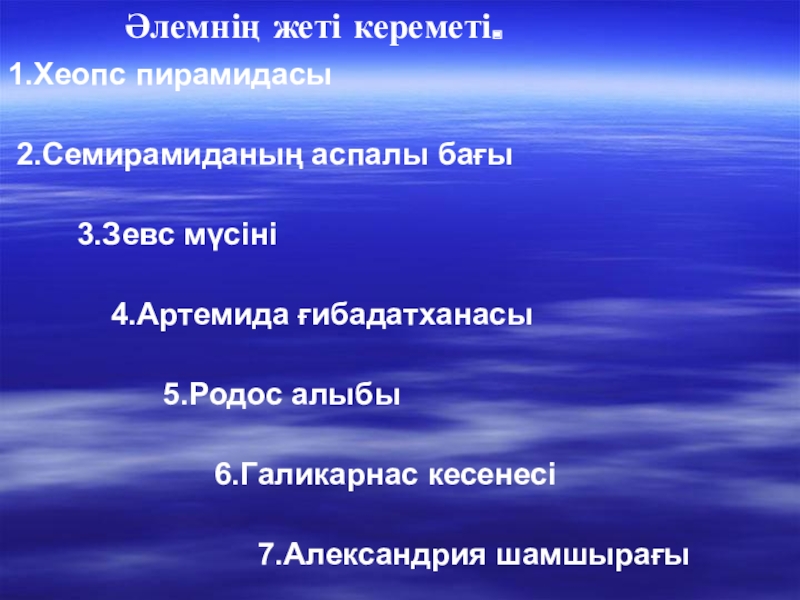 Әлемнің жеті кереметі.

1.Хеопс пирамидасы

2.Семирамиданың аспалы бағы

3.Зевс мүсіні

4.Артемида ғибадатханасы

5.Родос алыбы

6.Галикарнас кесенесі

7.Александрия шамшырағы